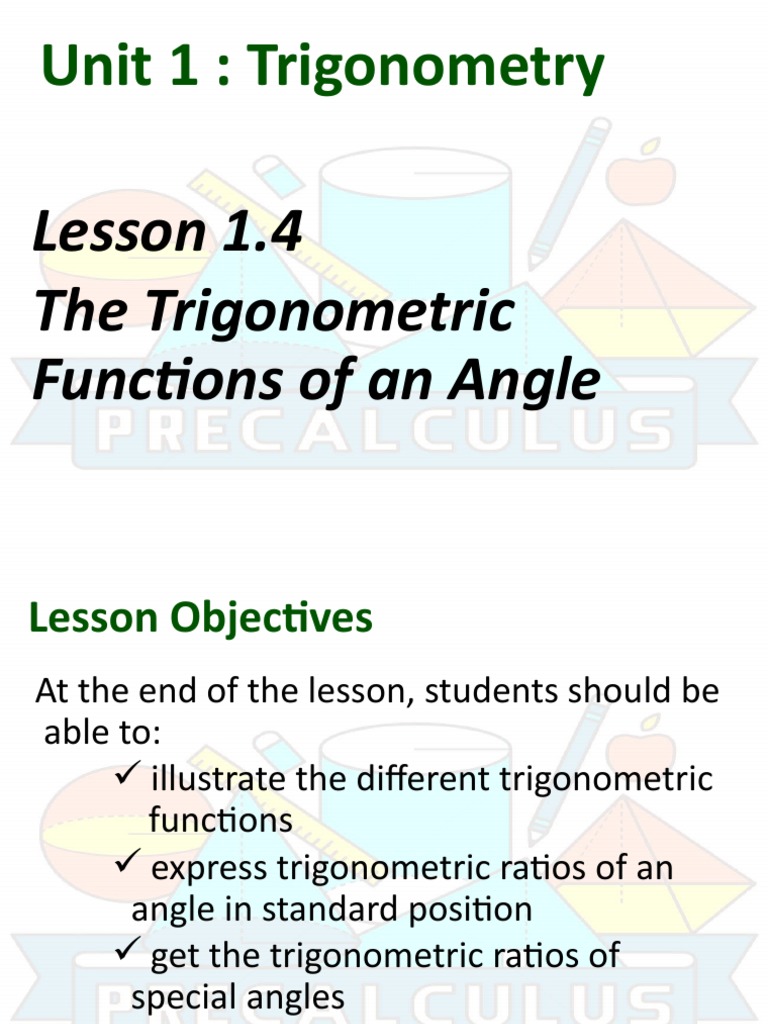 Unit 1 : Trigonometry

Lesson 1.4
The Trigonometric Functions of an Angle

PRECALCULUS

Lesson Objectives

At the end of the lesson, students should be able to:

✓ illustrate the different trigonometric functions
✓ express trigonometric ratios of an angle in standard position
✓ get the trigonometric ratios of special angles

PRECALCULUS